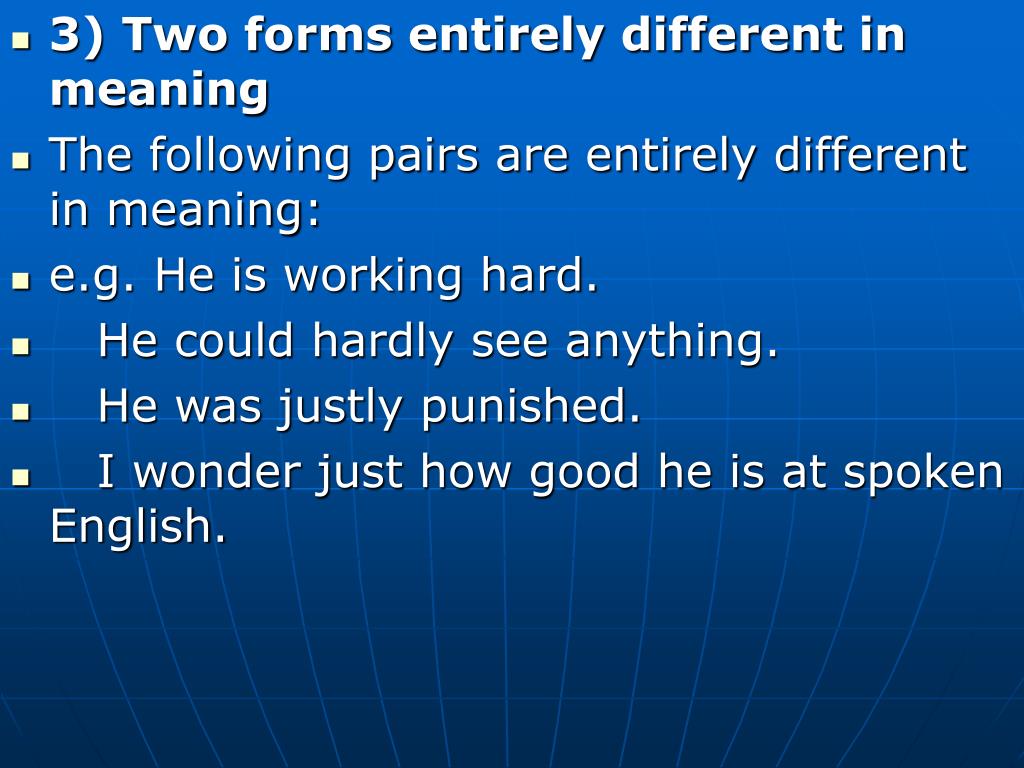 3) Two forms entirely different in meaning

The following pairs are entirely different in meaning:

e.g. He is working hard.

He could hardly see anything.

He was justly punished.

I wonder just how good he is at spoken English.